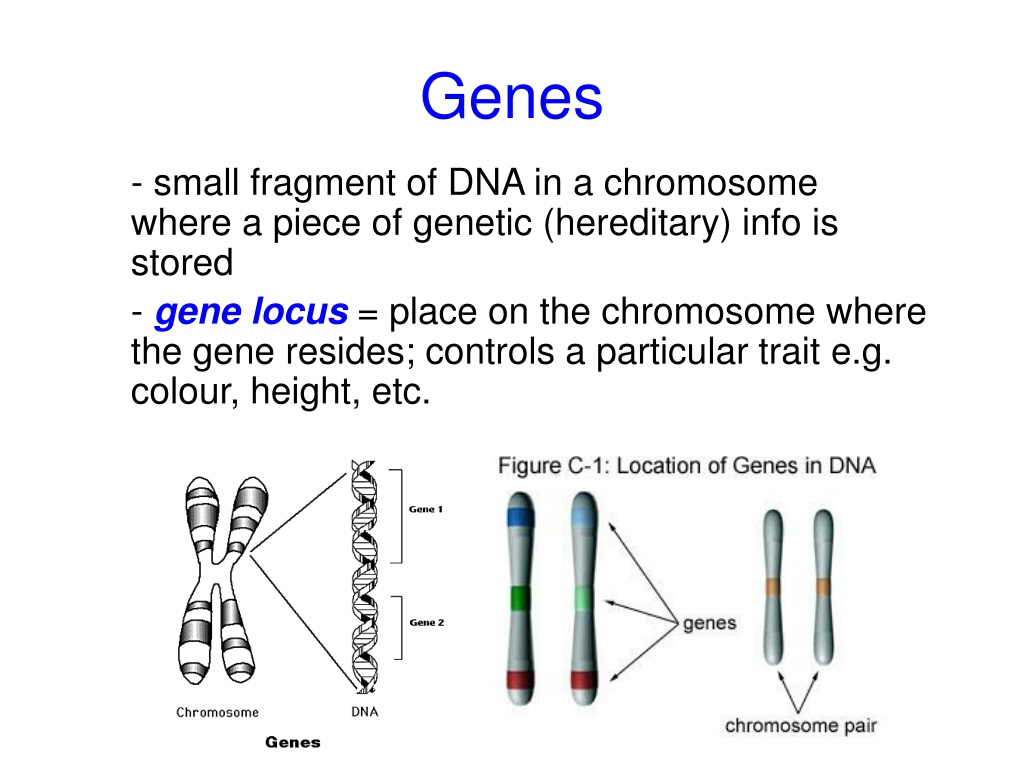 Genes

- small fragment of DNA in a chromosome where a piece of genetic (hereditary) info is stored

- gene locus = place on the chromosome where the gene resides; controls a particular trait e.g. colour, height, etc.

Gene 1
Gene 2
Chromosome
DNA
Genes

Figure C-1: Location of Genes in DNA
genes
chromosome pair